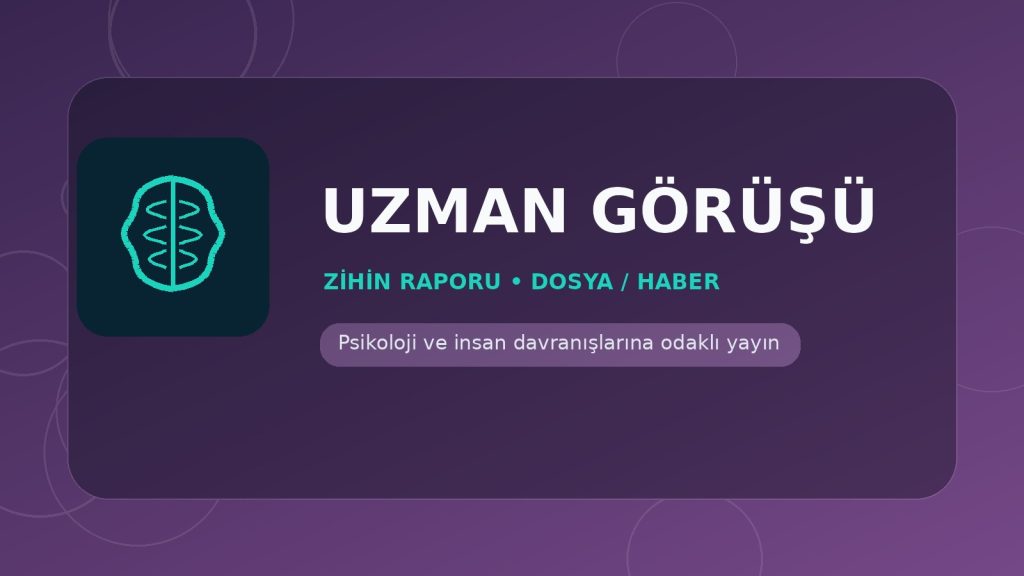 UZMAN GÖRÜŞÜ

ZİHİN RAPORU • DOSYA / HABER

Psikoloji ve insan davranışlarına odaklı yayın